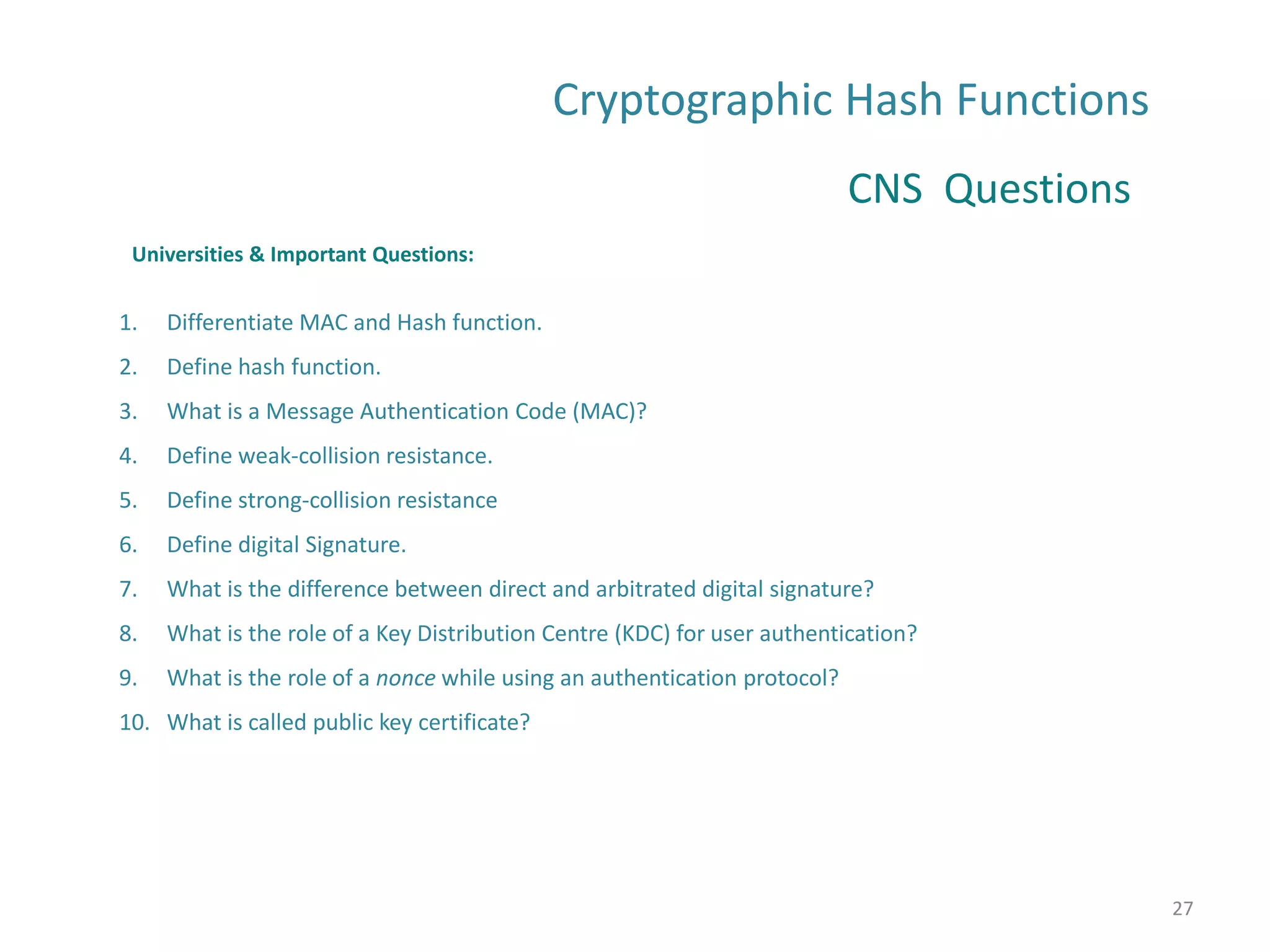 Cryptographic Hash Functions

CNS Questions

Universities & Important Questions:

1. Differentiate MAC and Hash function.
2. Define hash function.
3. What is a Message Authentication Code (MAC)?
4. Define weak-collision resistance.
5. Define strong-collision resistance
6. Define digital Signature.
7. What is the difference between direct and arbitrated digital signature?
8. What is the role of a Key Distribution Centre (KDC) for user authentication?
9. What is the role of a nonce while using an authentication protocol?
10. What is called public key certificate?

27